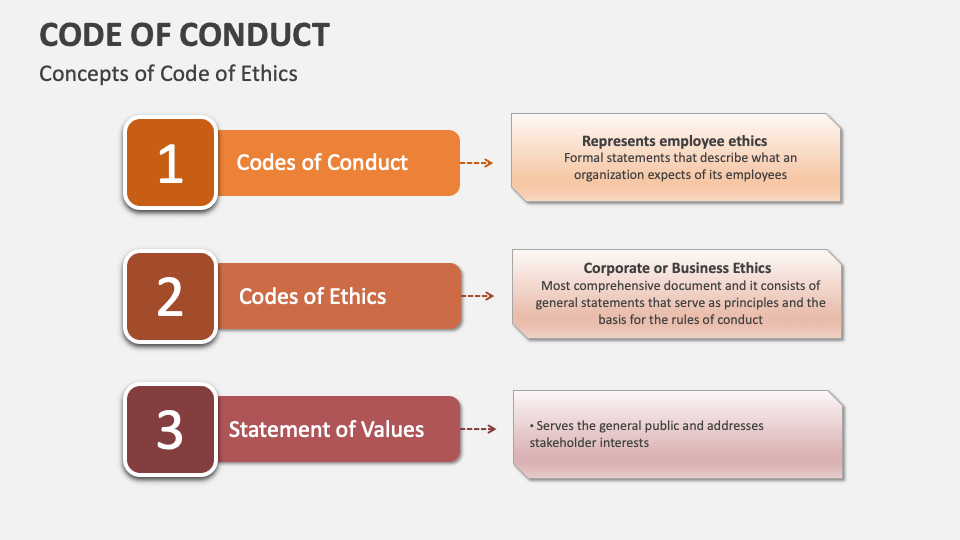 CODE OF CONDUCT

Concepts of Code of Ethics

1

Codes of Conduct

Represents employee ethics
Formal statements that describe what an organization expects of its employees

2

Codes of Ethics

Corporate or Business Ethics
Most comprehensive document and it consists of general statements that serve as principles and the basis for the rules of conduct

3

Statement of Values

• Serves the general public and addresses stakeholder interests